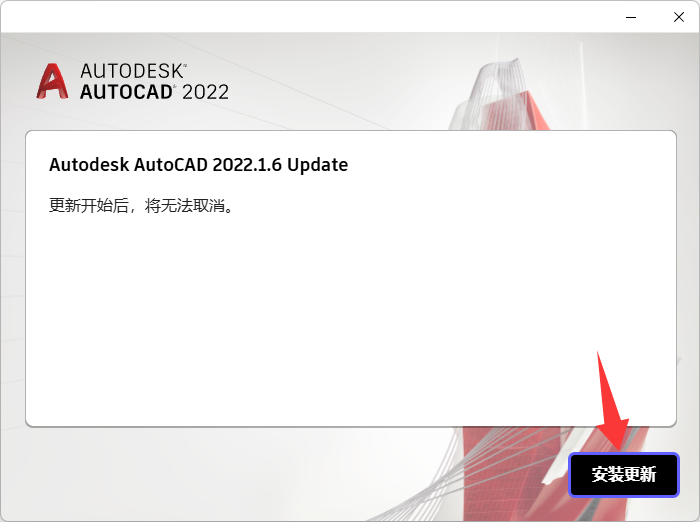 AUTODESK®
AUTOCAD® 2022

Autodesk AutoCAD 2022.1.6 Update

更新开始后，将无法取消。

安装更新